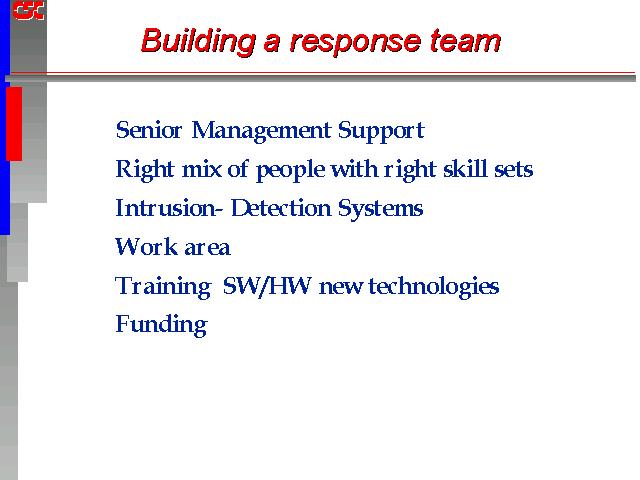 CSC

Building a response team

Senior Management Support
Right mix of people with right skill sets
Intrusion- Detection Systems
Work area
Training SW/HW new technologies
Funding